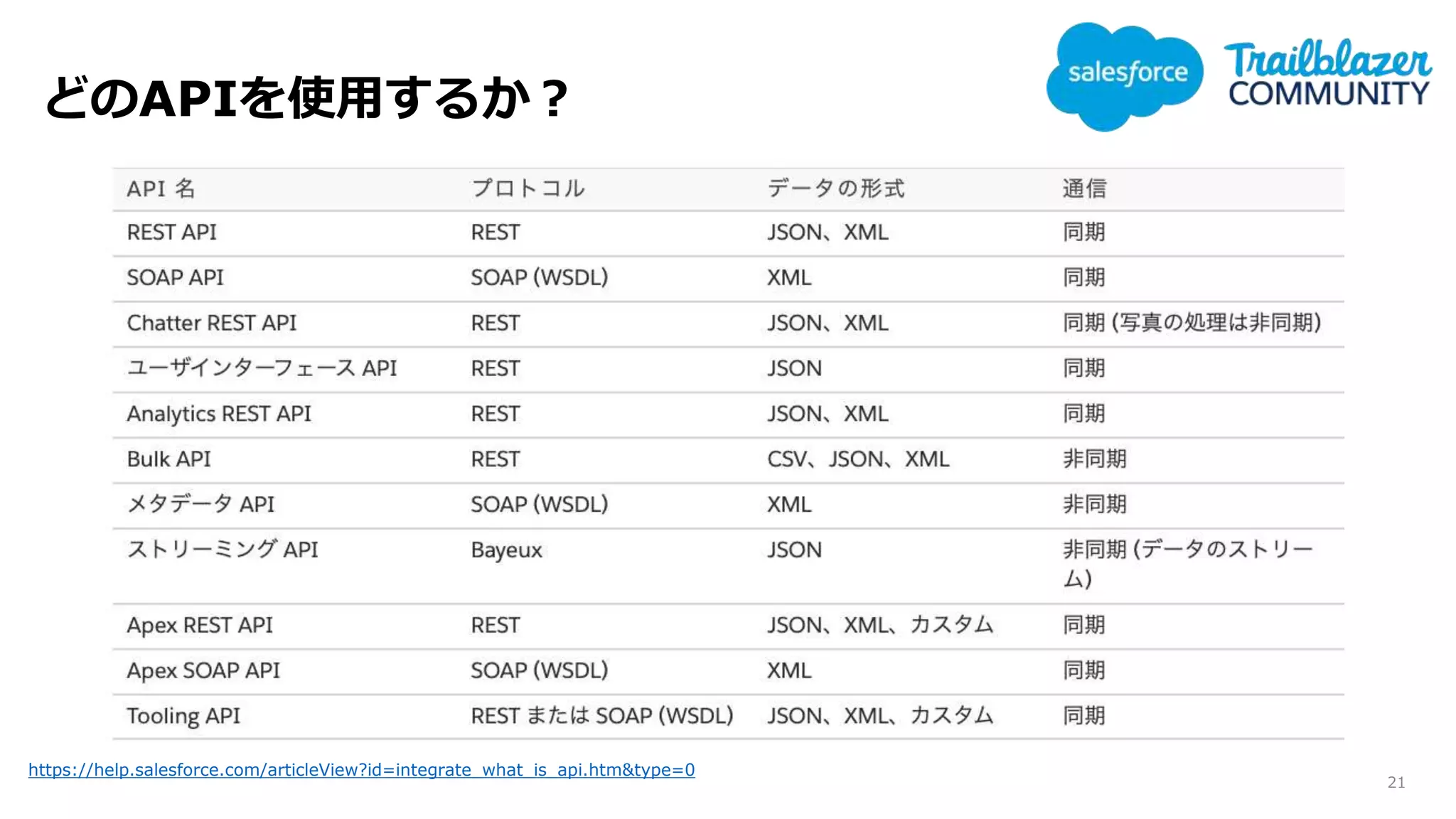 どのAPIを使用するか？

salesforce

Trailblazer COMMUNITY

| API 名 | プロトコル | データの形式 | 通信 |
|---|---|---|---|
| REST API | REST | JSON、XML | 同期 |
| SOAP API | SOAP (WSDL) | XML | 同期 |
| Chatter REST API | REST | JSON、XML | 同期 (写真の処理は非同期) |
| ユーザインターフェース API | REST | JSON | 同期 |
| Analytics REST API | REST | JSON、XML | 同期 |
| Bulk API | REST | CSV、JSON、XML | 非同期 |
| メタデータ API | SOAP (WSDL) | XML | 非同期 |
| ストリーミング API | Bayeux | JSON | 非同期 (データのストリーム) |
| Apex REST API | REST | JSON、XML、カスタム | 同期 |
| Apex SOAP API | SOAP (WSDL) | XML | 同期 |
| Tooling API | REST または SOAP (WSDL) | JSON、XML、カスタム | 同期 |

https://help.salesforce.com/articleView?id=integrate_what_is_api.htm&type=0

21